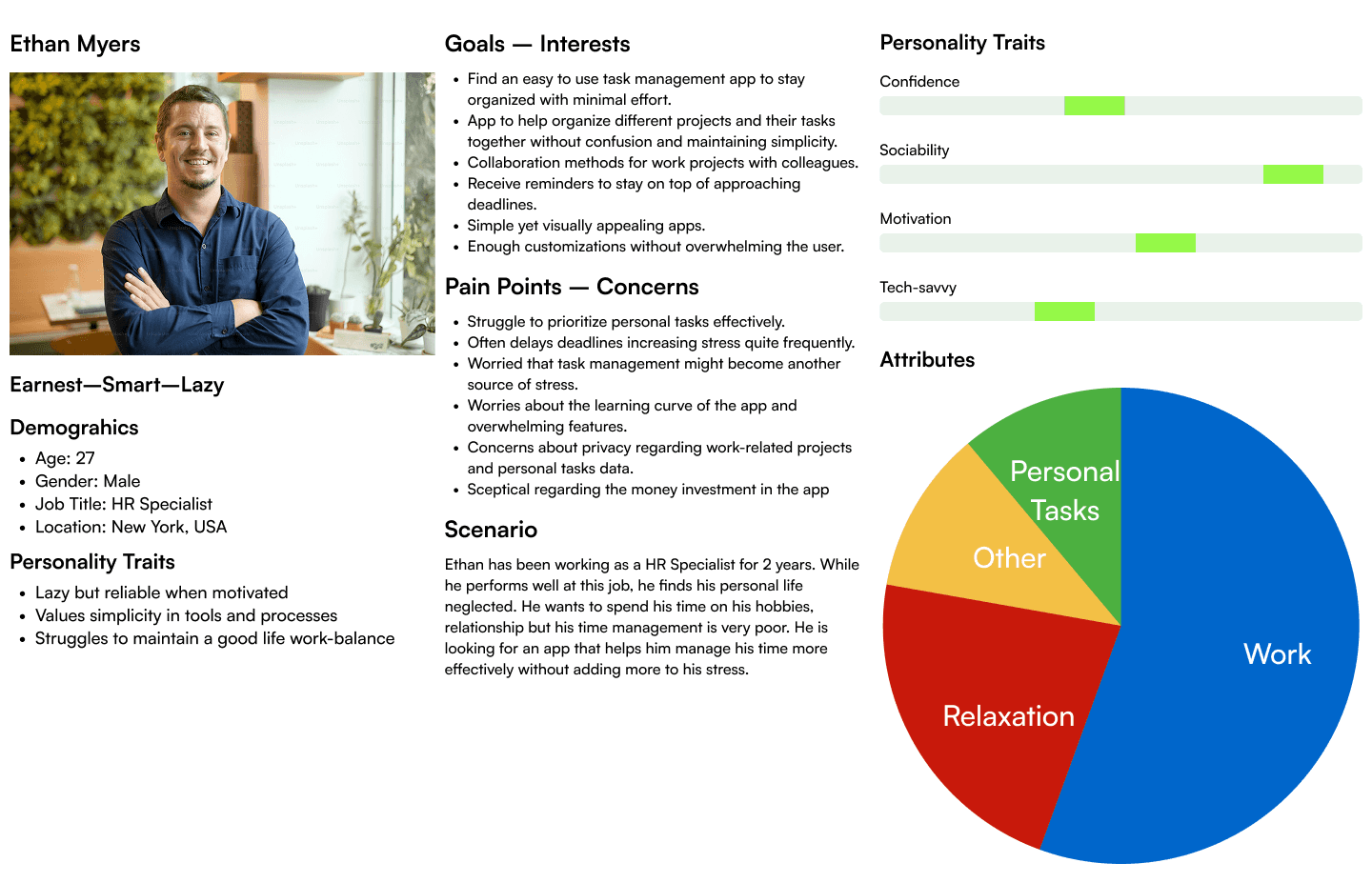 Ethan Myers

Earnest—Smart—Lazy

Demograhics

- Age: 27
- Gender: Male
- Job Title: HR Specialist
- Location: New York, USA

Personality Traits

- Lazy but reliable when motivated
- Values simplicity in tools and processes
- Struggles to maintain a good life work-balance

Goals — Interests

- Find an easy to use task management app to stay organized with minimal effort.
- App to help organize different projects and their tasks together without confusion and maintaining simplicity.
- Collaboration methods for work projects with colleagues.
- Receive reminders to stay on top of approaching deadlines.
- Simple yet visually appealing apps.
- Enough customizations without overwhelming the user.

Pain Points — Concerns

- Struggle to prioritize personal tasks effectively.
- Often delays deadlines increasing stress quite frequently.
- Worried that task management might become another source of stress.
- Worries about the learning curve of the app and overwhelming features.
- Concerns about privacy regarding work-related projects and personal tasks data.
- Sceptical regarding the money investment in the app

Scenario

Ethan has been working as a HR Specialist for 2 years. While he performs well at this job, he finds his personal life neglected. He wants to spend his time on his hobbies, relationship but his time management is very poor. He is looking for an app that helps him manage his time more effectively without adding more to his stress.

Personality Traits

Confidence

Sociability

Motivation

Tech-savvy

Attributes

Personal Tasks

Other

Work

Relaxation